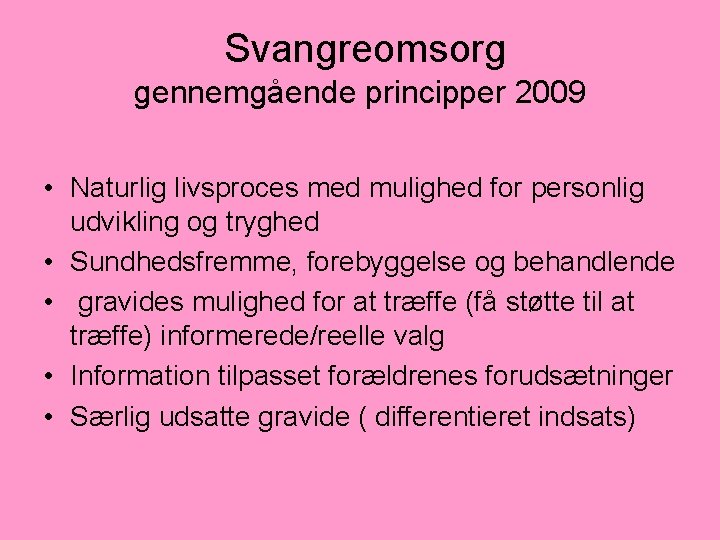 Svangreomsorg
gennemgående principper 2009

• Naturlig livsproces med mulighed for personlig udvikling og tryghed
• Sundhedsfremme, forebyggelse og behandlende
• gravides mulighed for at træffe (få støtte til at træffe) informerede/reelle valg
• Information tilpasset forældrenes forudsætninger
• Særlig udsatte gravide ( differentieret indsats)